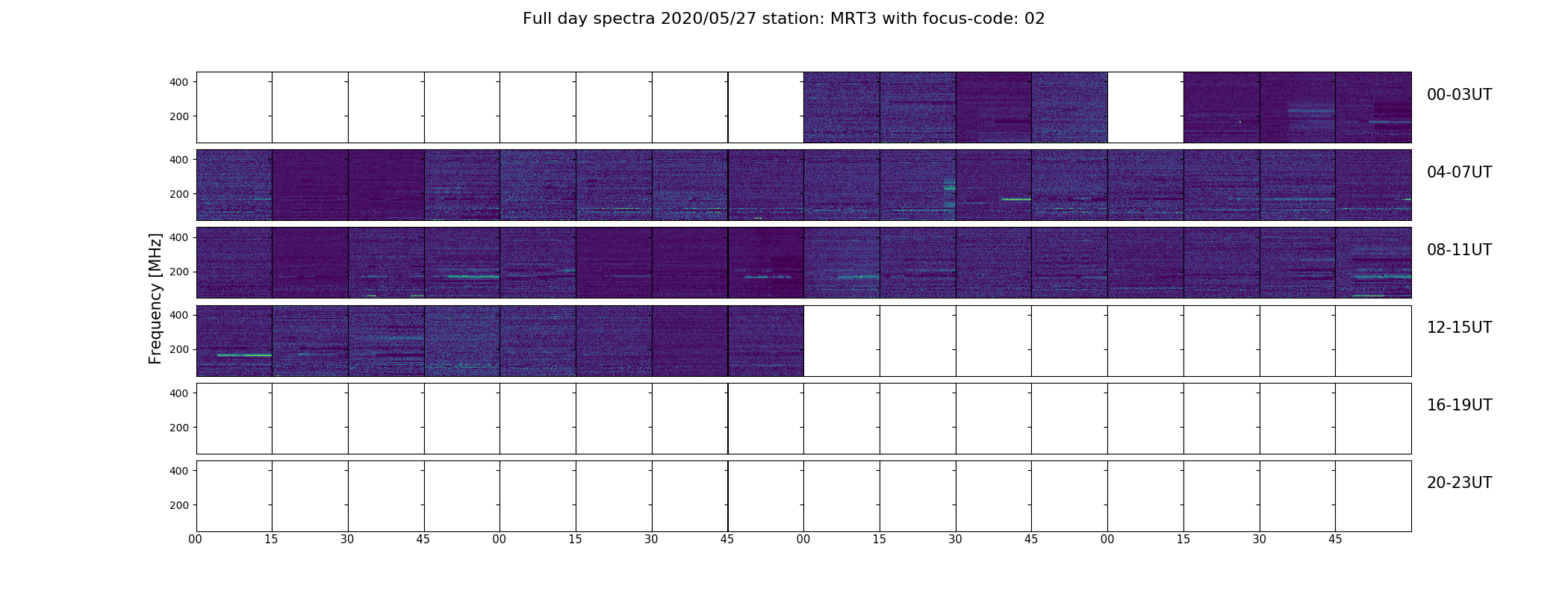 Full day spectra 2020/05/27 station: MRT3 with focus-code: 02

Frequency [MHz]

400
200
00-03UT

400
200
04-07UT

400
200
08-11UT

400
200
12-15UT

400
200
16-19UT

400
200
20-23UT

00 15 30 45 00 15 30 45 00 15 30 45 00 15 30 45